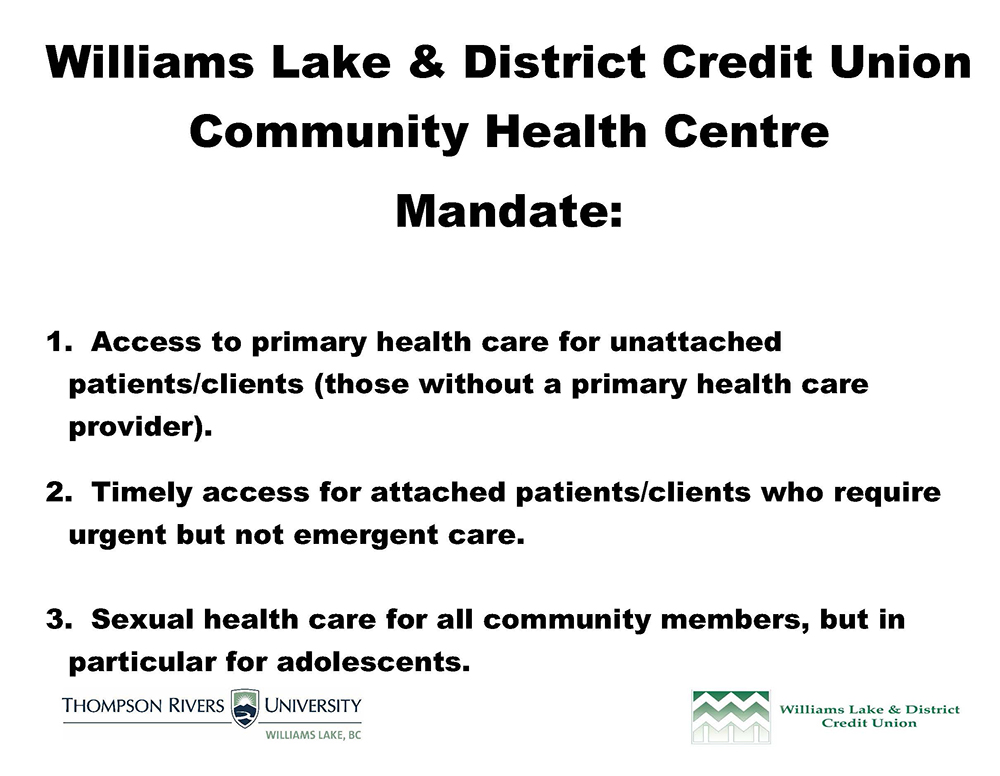 Williams Lake & District Credit Union
Community Health Centre
Mandate:

1. Access to primary health care for unattached patients/clients (those without a primary health care provider).

2. Timely access for attached patients/clients who require urgent but not emergent care.

3. Sexual health care for all community members, but in particular for adolescents.

THOMPSON RIVERS UNIVERSITY
WILLIAMS LAKE, BC

Williams Lake & District Credit Union